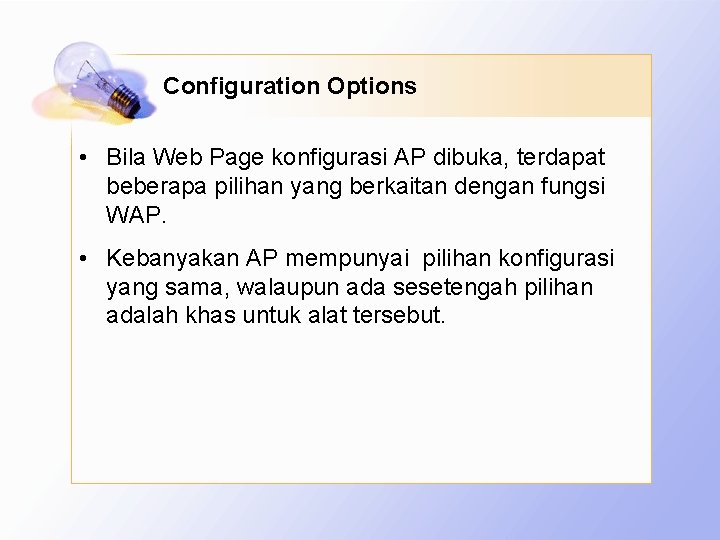 Configuration Options

• Bila Web Page konfigurasi AP dibuka, terdapat beberapa pilihan yang berkaitan dengan fungsi WAP.

• Kebanyakan AP mempunyai pilihan konfigurasi yang sama, walaupun ada sesetengah pilihan adalah khas untuk alat tersebut.